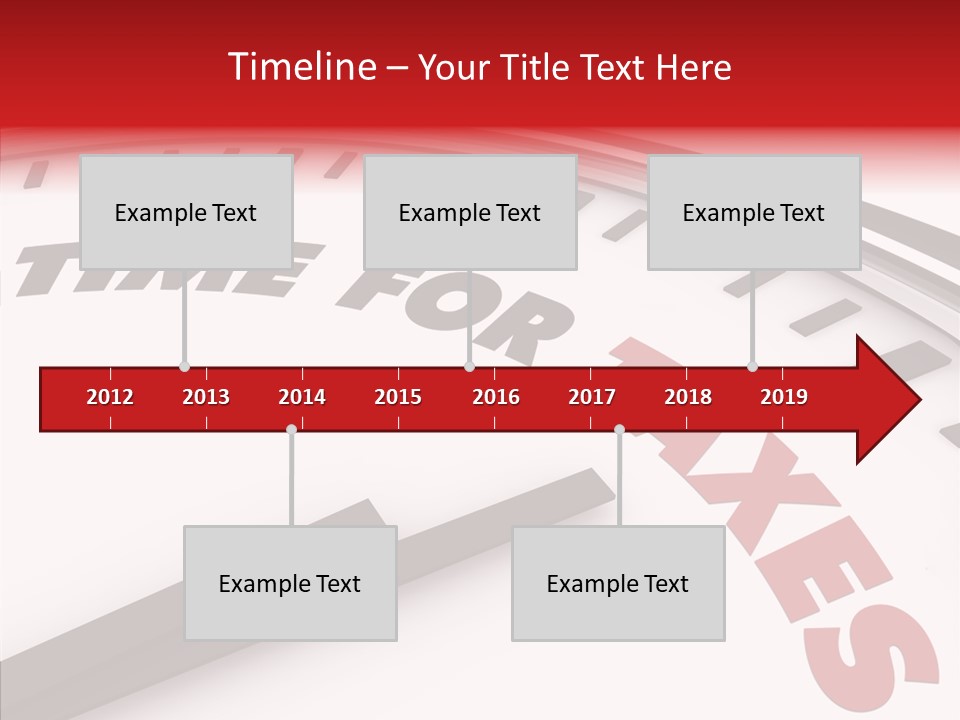 Timeline – Your Title Text Here

Example Text

Example Text

Example Text

TIME FOR TAXES

2012 2013 2014 2015 2016 2017 2018 2019

Example Text

Example Text